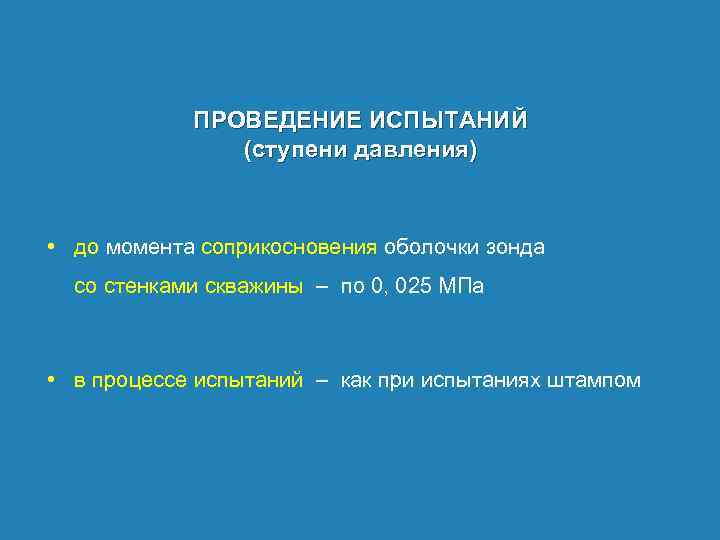 ПРОВЕДЕНИЕ ИСПЫТАНИЙ
(ступени давления)

• до момента соприкосновения оболочки зонда со стенками скважины – по 0, 025 МПа

• в процессе испытаний – как при испытаниях штампом